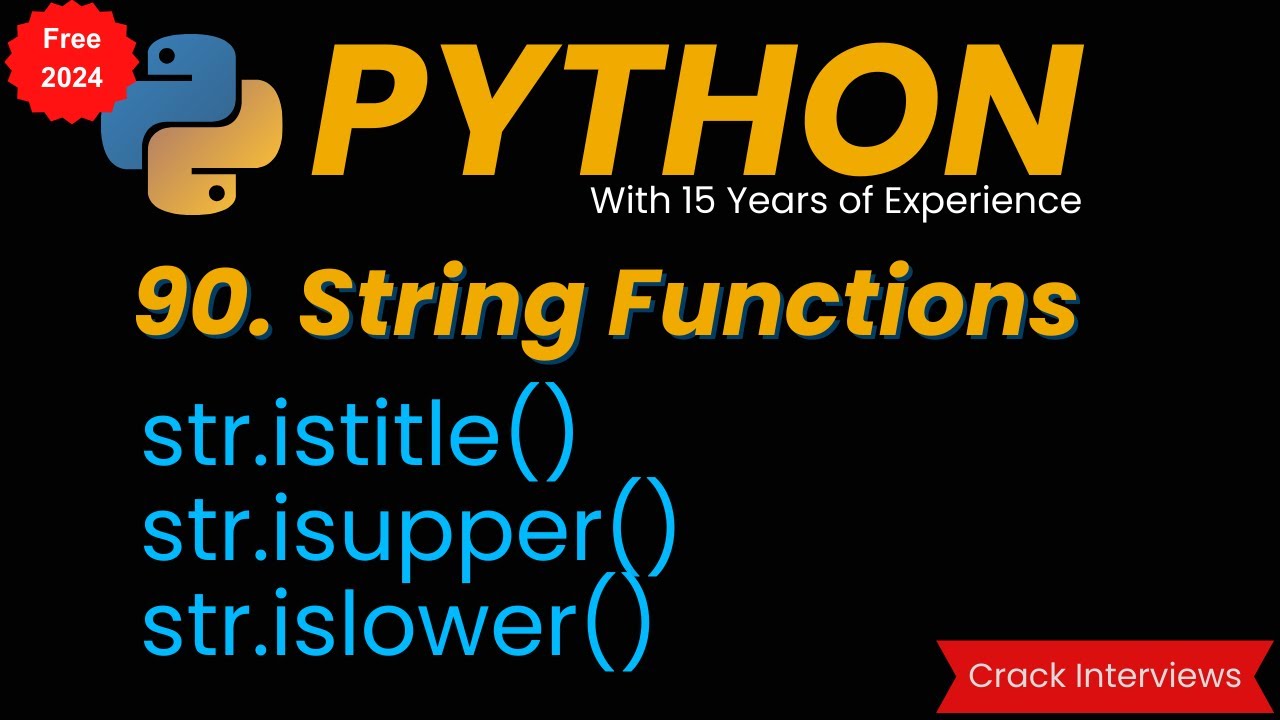 Free 2024

PYTHON

With 15 Years of Experience

90. String Functions

str.istitle()
str.isupper()
str.islower()

Crack Interviews